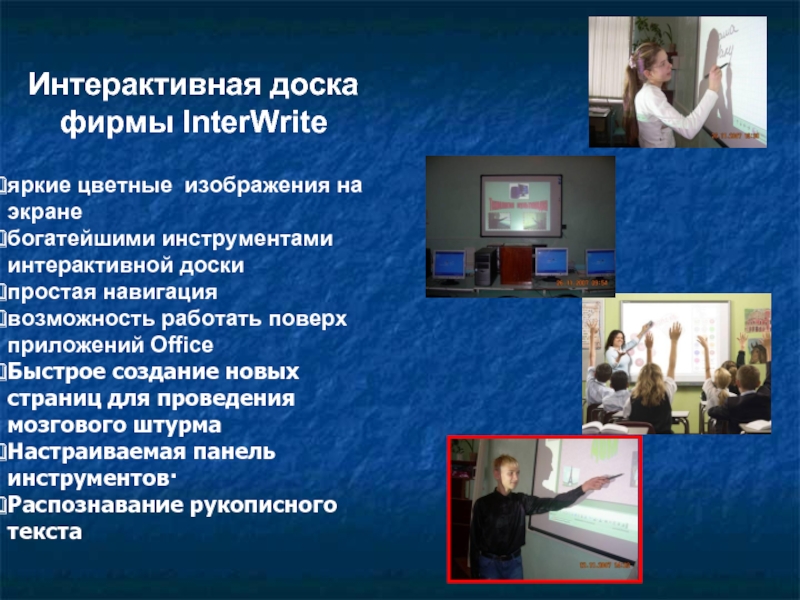 Интерактивная доска фирмы InterWrite

яркие цветные изображения на экране
богатейшими инструментами интерактивной доски
простая навигация
возможность работать поверх приложений Office
Быстрое создание новых страниц для проведения мозгового штурма
Настраиваемая панель инструментов·
Распознавание рукописного текста